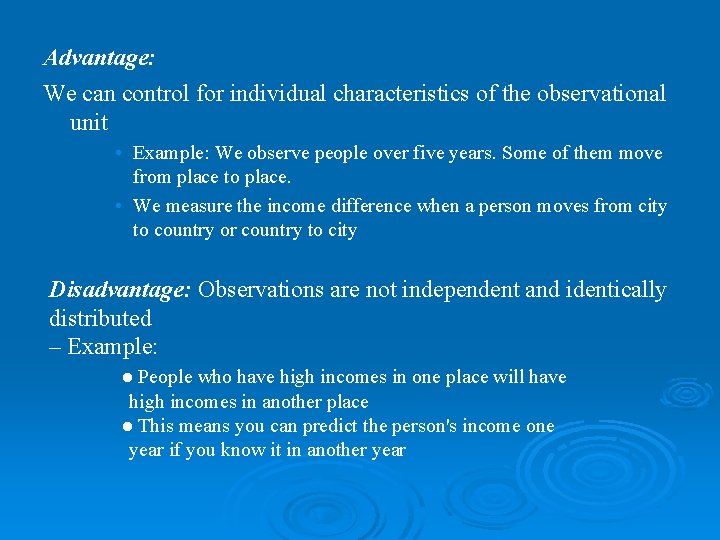 Advantage:

We can control for individual characteristics of the observational unit

• Example: We observe people over five years. Some of them move from place to place.

• We measure the income difference when a person moves from city to country or country to city

Disadvantage: Observations are not independent and identically distributed

– Example:

● People who have high incomes in one place will have high incomes in another place

● This means you can predict the person's income one year if you know it in another year